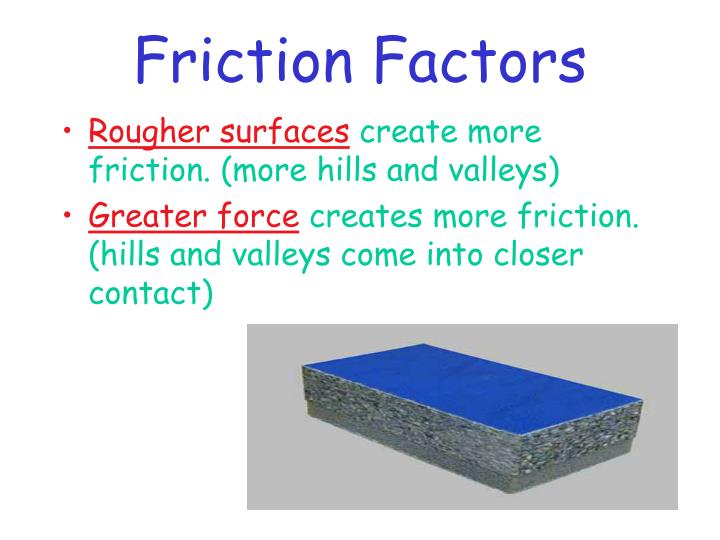 Friction Factors

• Rougher surfaces create more friction. (more hills and valleys)

• Greater force creates more friction. (hills and valleys come into closer contact)